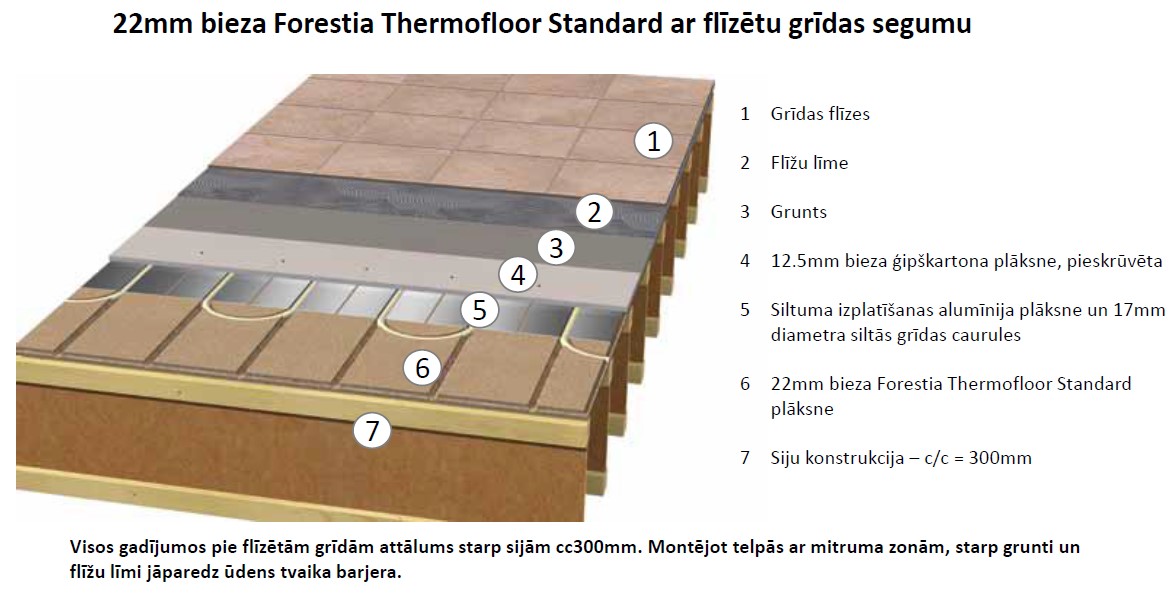 22mm bieza Forestia Thermofloor Standard ar flīzētu grīdas segumu

1

2

3

4

5

6

7

1 Grīdas flīzes

2 Flīžu līme

3 Grunts

4 12.5mm bieza ģipškartona plāksne, pieskrūvēta

5 Siltuma izplatīšanas alumīnija plāksne un 17mm diametra siltās grīdas caurules

6 22mm bieza Forestia Thermofloor Standard plāksne

7 Siju konstrukcija – c/c = 300mm

Visos gadījumos pie flīzētām grīdām attālums starp sijām cc300mm. Montējot telpās ar mitruma zonām, starp grunti un flīžu līmi jāparedz ūdens tvaika barjera.